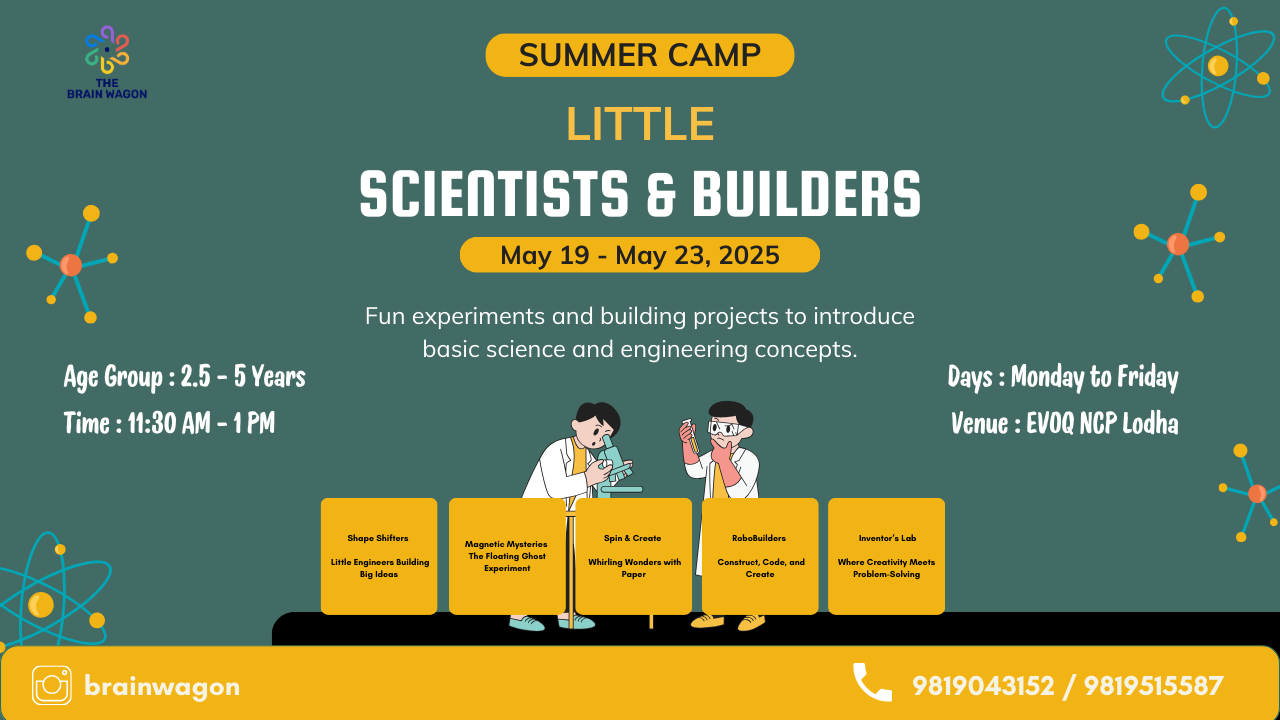 THE BRAIN WAGON

SUMMER CAMP

LITTLE

SCIENTISTS & BUILDERS

May 19 - May 23, 2025

Fun experiments and building projects to introduce basic science and engineering concepts.

Age Group : 2.5 - 5 Years

Time : 11:30 AM - 1 PM

Days : Monday to Friday

Venue : EVOQ NCP Lodha

Shape Shifters

Little Engineers Building Big Ideas

Magnetic Mysteries
The Floating Ghost Experiment

Spin & Create

Whirling Wonders with Paper

RoboBuilders

Construct, Code, and Create

Inventor's Lab

Where Creativity Meets Problem-Solving

brainwagon

9819043152 / 9819515587